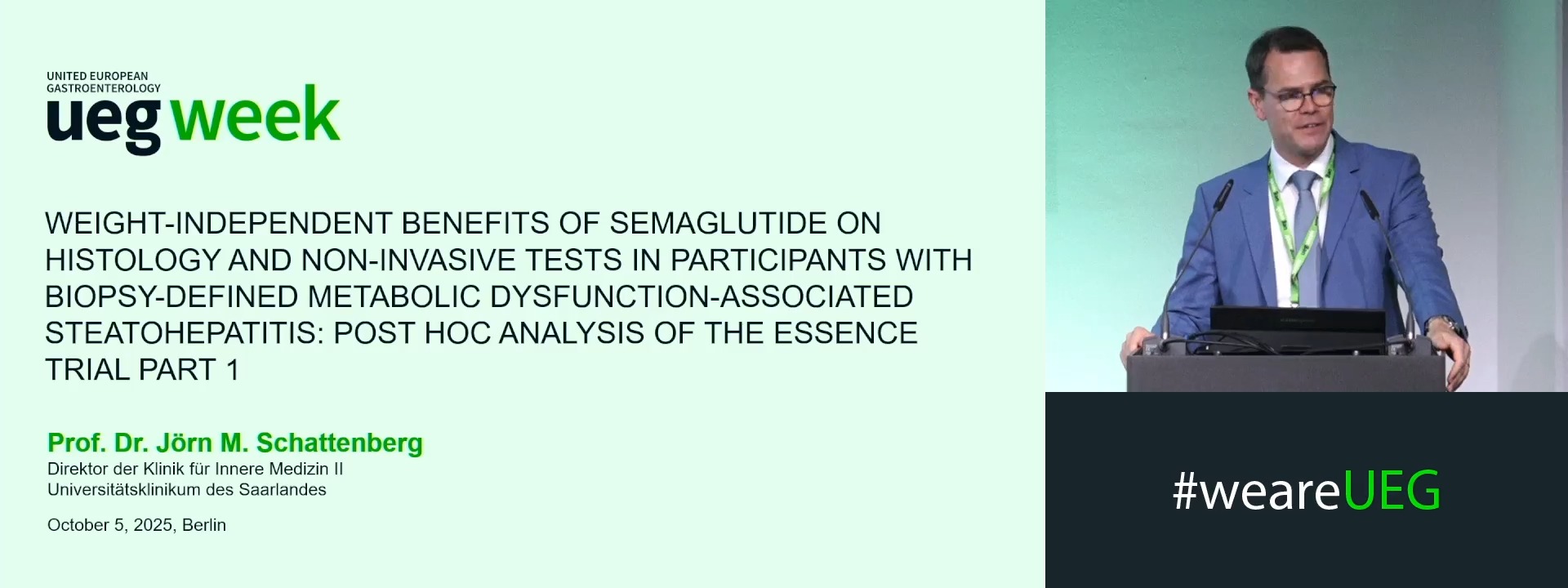 UNITED EUROPEAN GASTROENTEROLOGY
ueg week

WEIGHT-INDEPENDENT BENEFITS OF SEMAGLUTIDE ON HISTOLOGY AND NON-INVASIVE TESTS IN PARTICIPANTS WITH BIOPSY-DEFINED METABOLIC DYSFUNCTION-ASSOCIATED STEATOHEPATITIS: POST HOC ANALYSIS OF THE ESSENCE TRIAL PART 1

Prof. Dr. Jörn M. Schattenberg
Direktor der Klinik für Innere Medizin II
Universitätsklinikum des Saarlandes

October 5, 2025, Berlin

#weareUEG